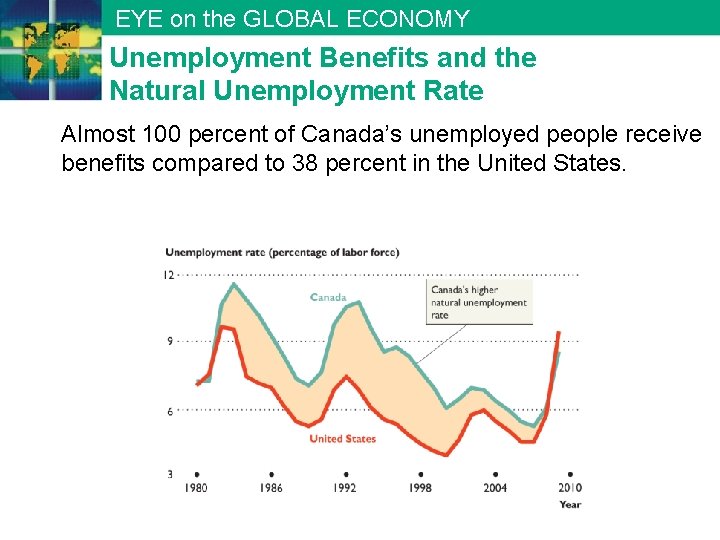 EYE on the GLOBAL ECONOMY

Unemployment Benefits and the Natural Unemployment Rate

Almost 100 percent of Canada's unemployed people receive benefits compared to 38 percent in the United States.

Unemployment rate (percentage of labor force)

12
9
6
3

Canada

Canada's higher natural unemployment rate

United States

1980 1986 1992 1998 2004 2010
Year